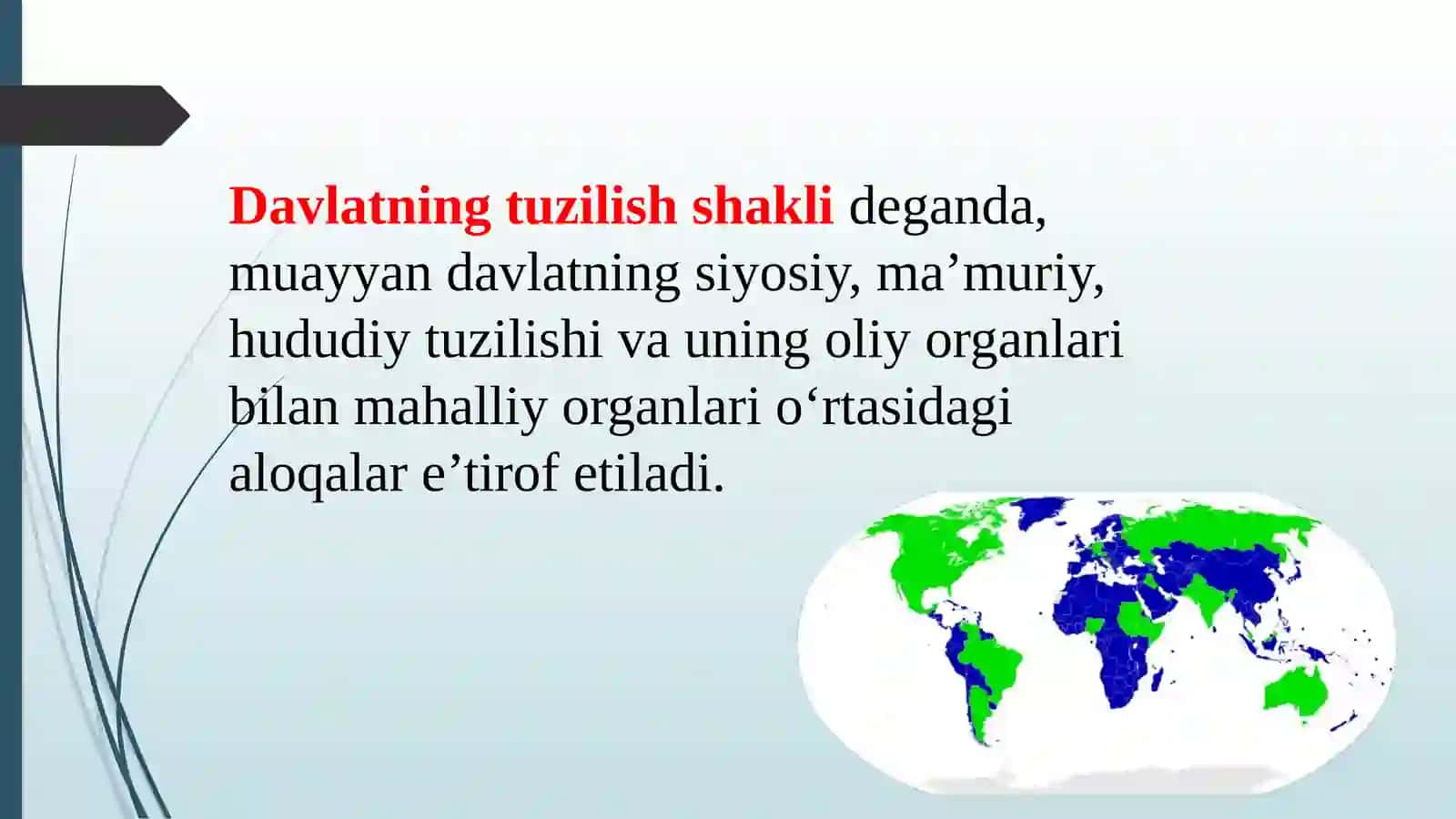 Davlatning tuzilish shakli deganda, muayyan davlatning siyosiy, ma’muriy, hududiy tuzilishi va uning oliy organlari bilan mahalliy organlari o‘rtasidagi aloqalar e’tirof etiladi.